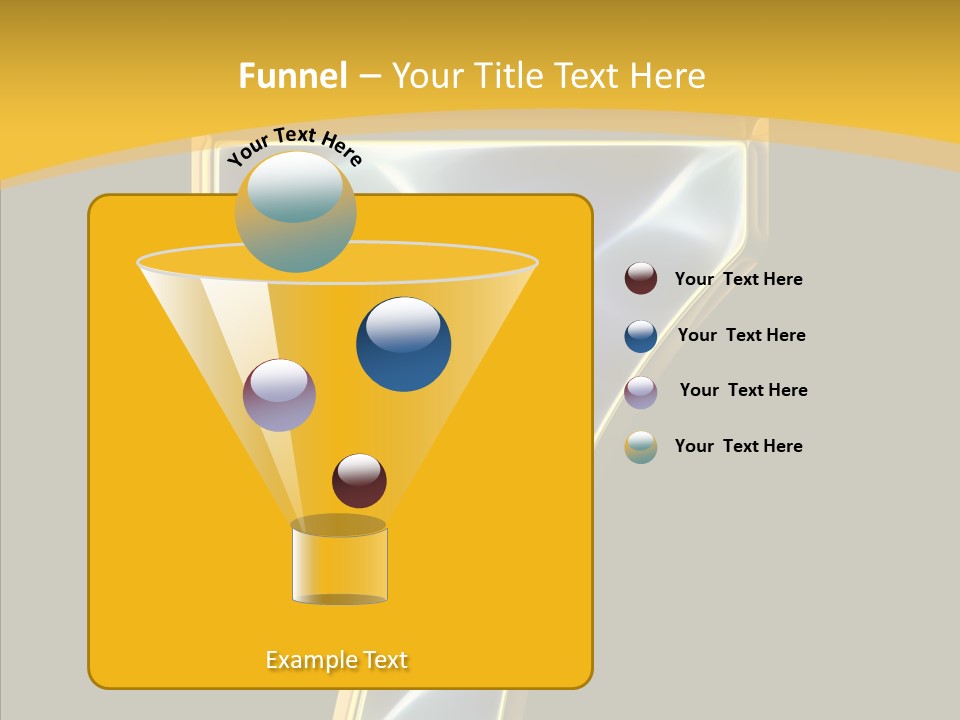 Funnel – Your Title Text Here

Your Text Here

Your Text Here

Your Text Here

Your Text Here

Your Text Here

Example Text